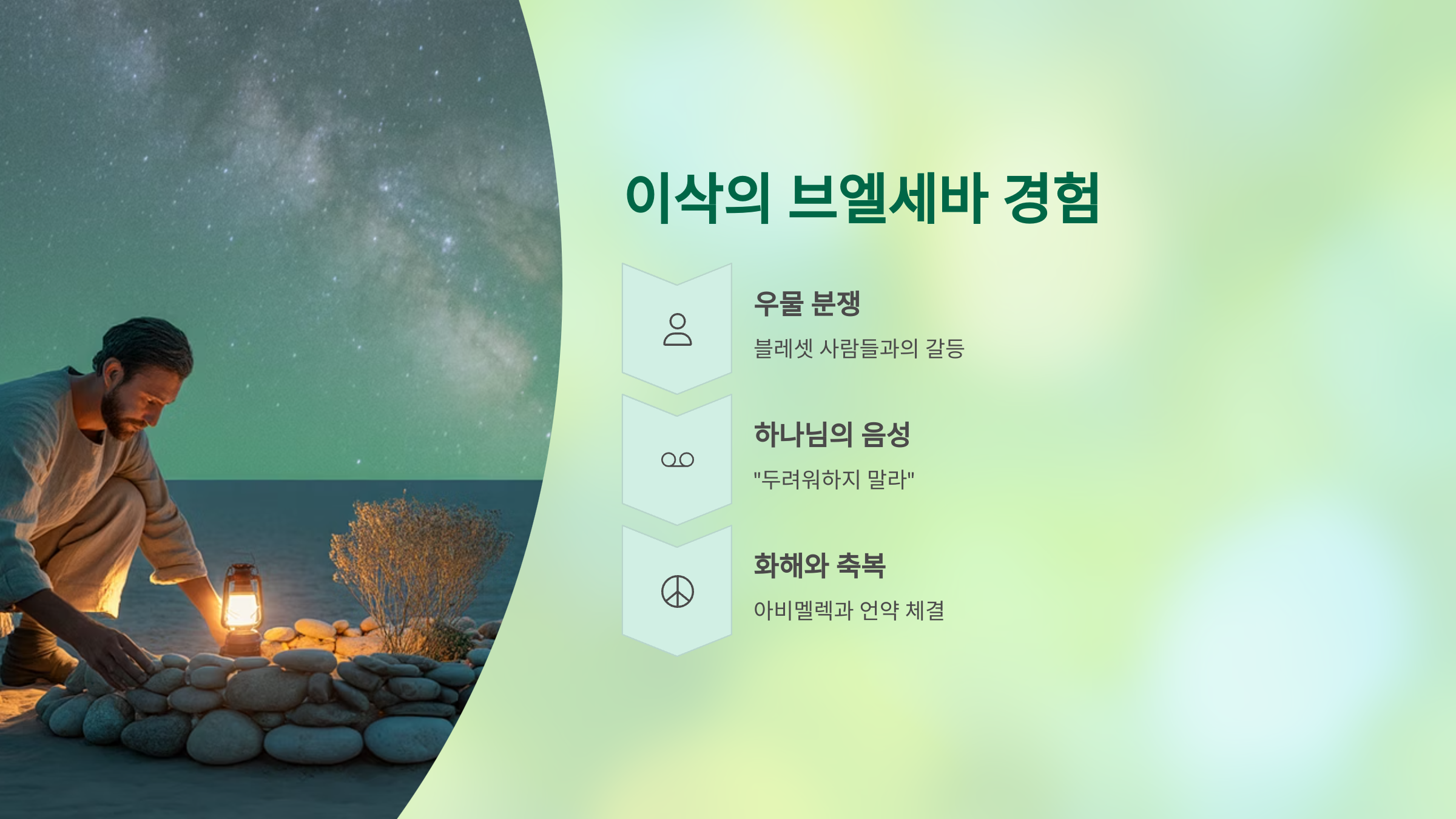 이삭의 브엘세바 경험

우물 분쟁

블레셋 사람들과의 갈등

하나님의 음성

"두려워하지 말라"

화해와 축복

아비멜렉과 언약 체결